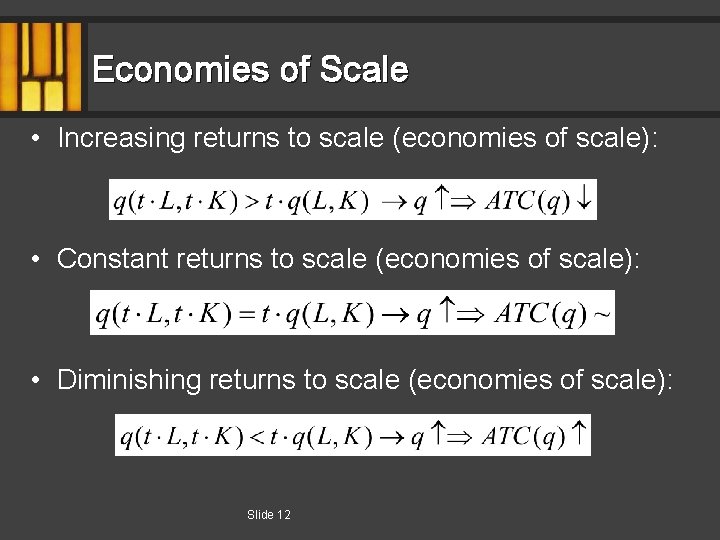 Economies of Scale

• Increasing returns to scale (economies of scale):

$q(t \cdot L, t \cdot K) > t \cdot q(L, K) \rightarrow q \uparrow \Rightarrow ATC(q) \downarrow$

• Constant returns to scale (economies of scale):

$q(t \cdot L, t \cdot K) = t \cdot q(L, K) \rightarrow q \uparrow \Rightarrow ATC(q) \sim$

• Diminishing returns to scale (economies of scale):

$q(t \cdot L, t \cdot K) < t \cdot q(L, K) \rightarrow q \uparrow \Rightarrow ATC(q) \uparrow$

Slide 12